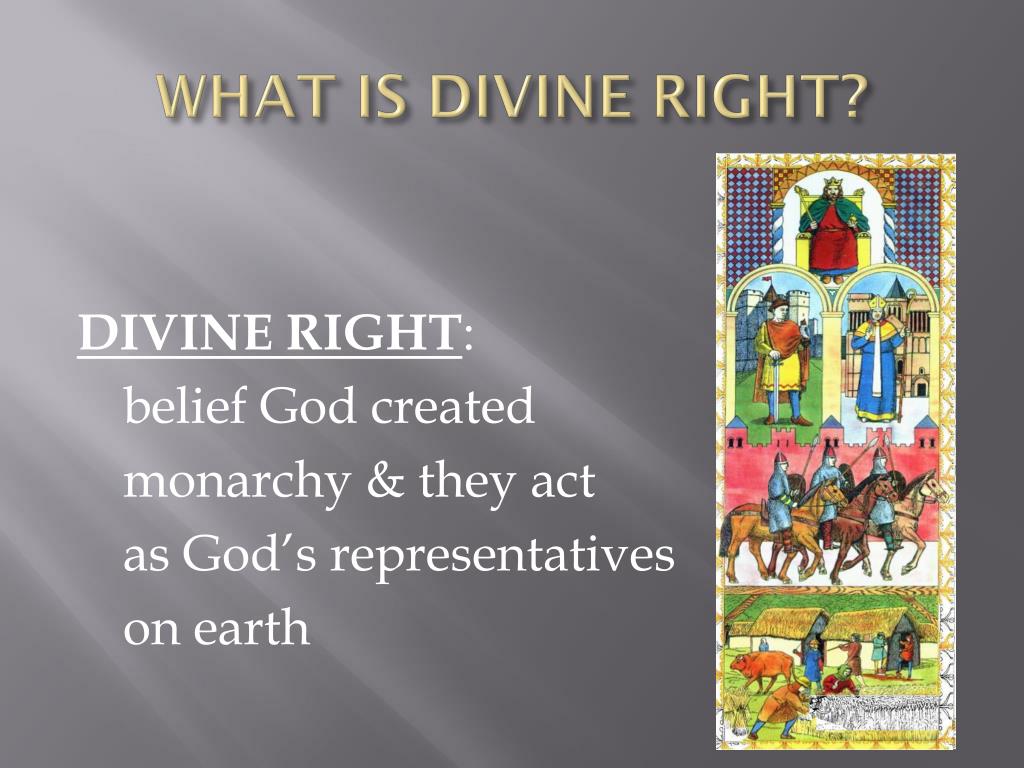 WHAT IS DIVINE RIGHT?

DIVINE RIGHT:
belief God created monarchy & they act as God's representatives on earth